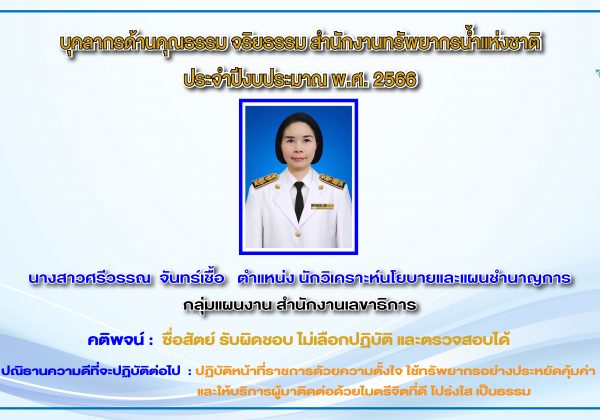 บุคลากรด้านคุณธรรม จริยธรรม สำนักงานทรัพยากรน้ำแห่งชาติ
ประจำปีงบประมาณ พ.ศ. 2566

นางสาวศรีวรรณ จันทร์เชื้อ ตำแหน่ง นักวิเคราะห์นโยบายและแผนชำนาญการ
กลุ่มแผนงาน สำนักงานเลขาธิการ

คติพจน์ : ซื่อสัตย์ รับผิดชอบ ไม่เลือกปฏิบัติ และตรวจสอบได้

ปณิธานความดีที่จะปฏิบัติต่อไป : ปฏิบัติหน้าที่ราชการด้วยความตั้งใจ ใช้ทรัพยากรอย่างประหยัดคุ้มค่า และให้บริการผู้มาติดต่อด้วยไมตรีจิตที่ดี โปร่งใส เป็นธรรม